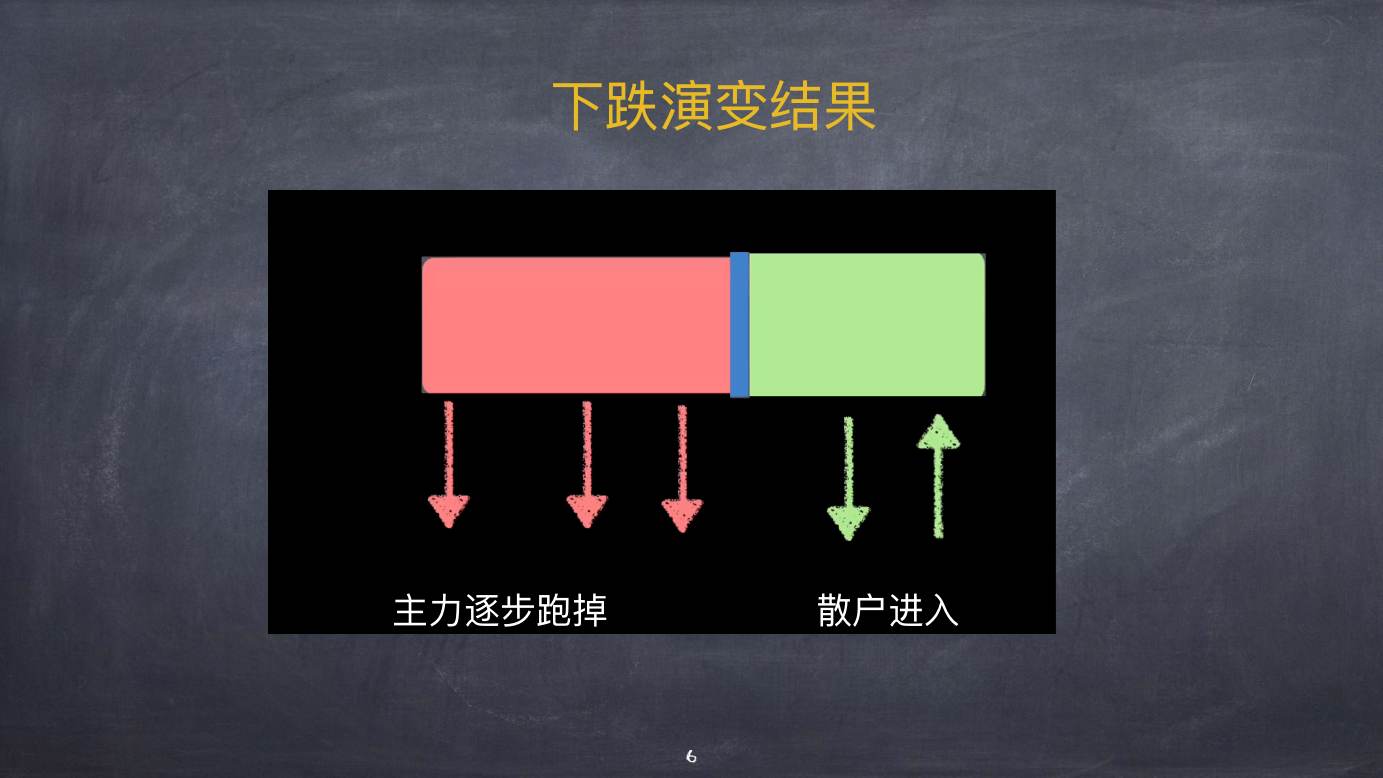 下跌演变结果

主力逐步跑掉

散户进入

6